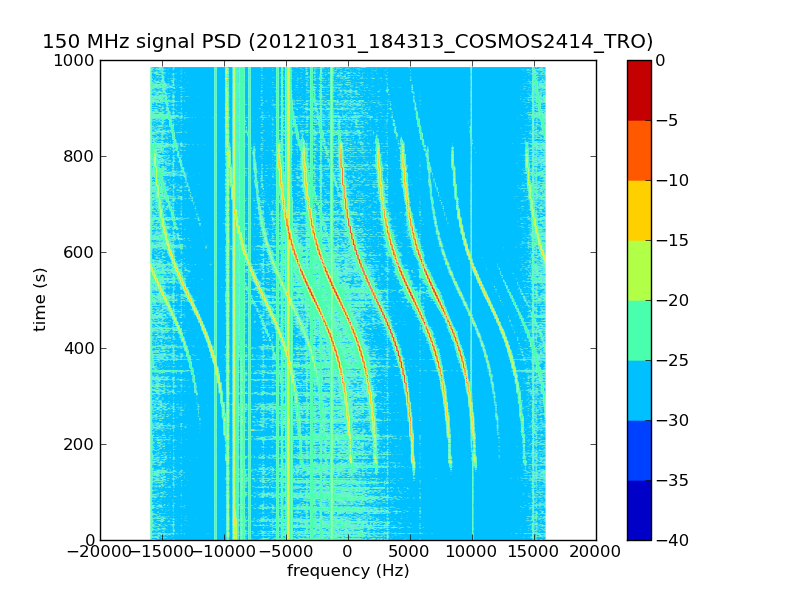 150 MHz signal PSD (20121031_184313_COSMOS2414_TRO)

1000
800
600
400
200
0

time (s)

−20000 −15000 −10000 −5000 0 5000 10000 15000 20000

frequency (Hz)

0
−5
−10
−15
−20
−25
−30
−35
−40